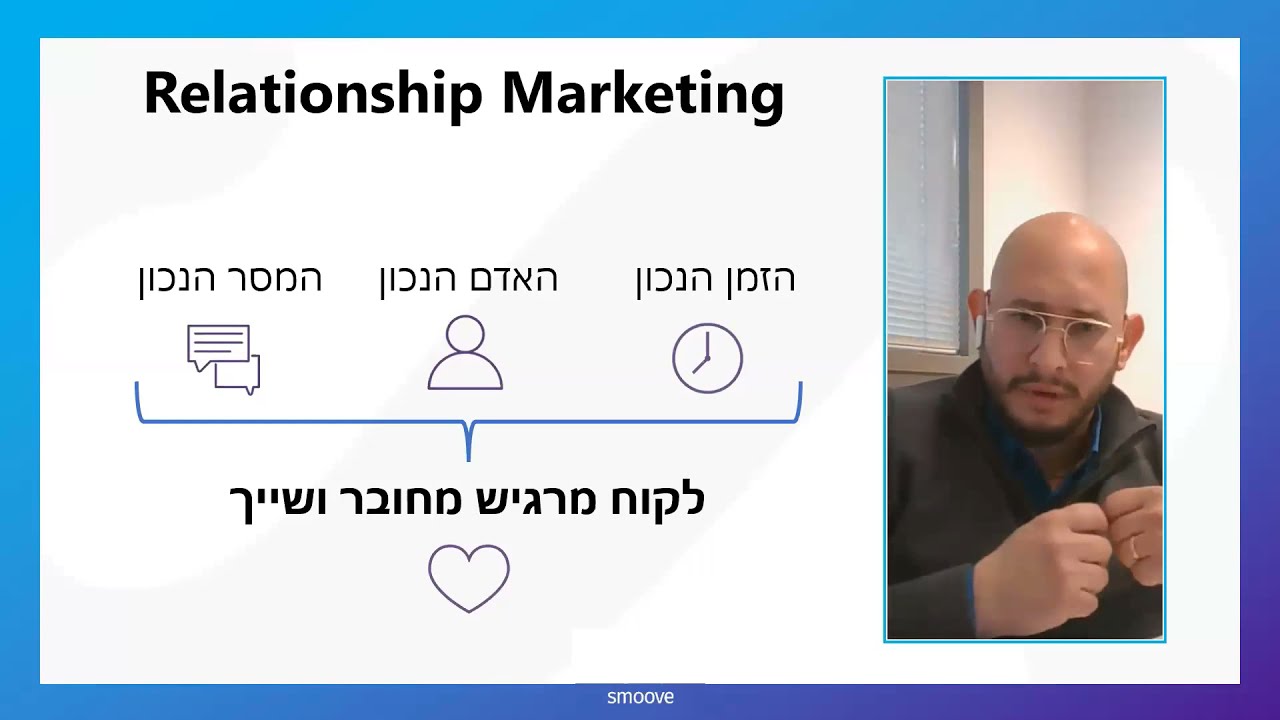 Relationship Marketing

הזמן הנכון

האדם הנכון

המסר הנכון

לקוח מרגיש מחובר ושייך

smoove